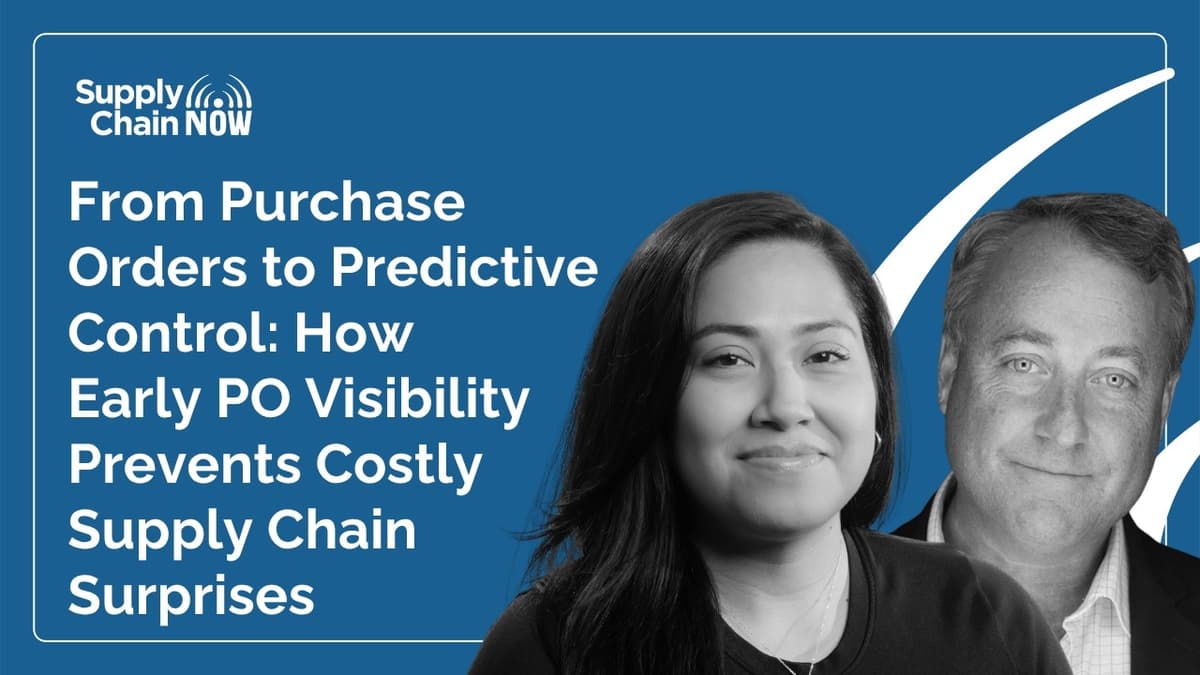 Supply Chain NOW

From Purchase Orders to Predictive Control: How Early PO Visibility Prevents Costly Supply Chain Surprises